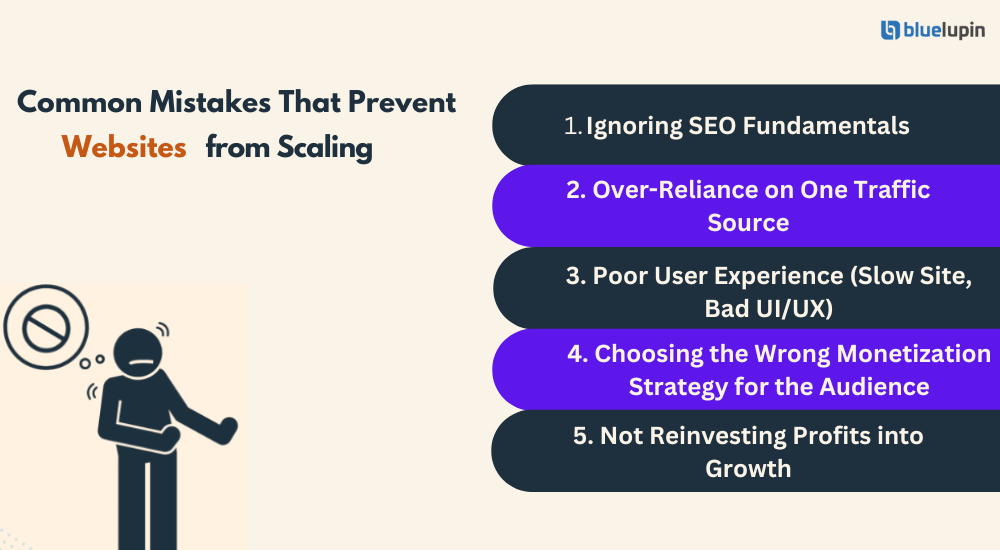 bluelupin

Common Mistakes That Prevent Websites from Scaling

1. Ignoring SEO Fundamentals

2. Over-Reliance on One Traffic Source

3. Poor User Experience (Slow Site, Bad UI/UX)

4. Choosing the Wrong Monetization Strategy for the Audience

5. Not Reinvesting Profits into Growth